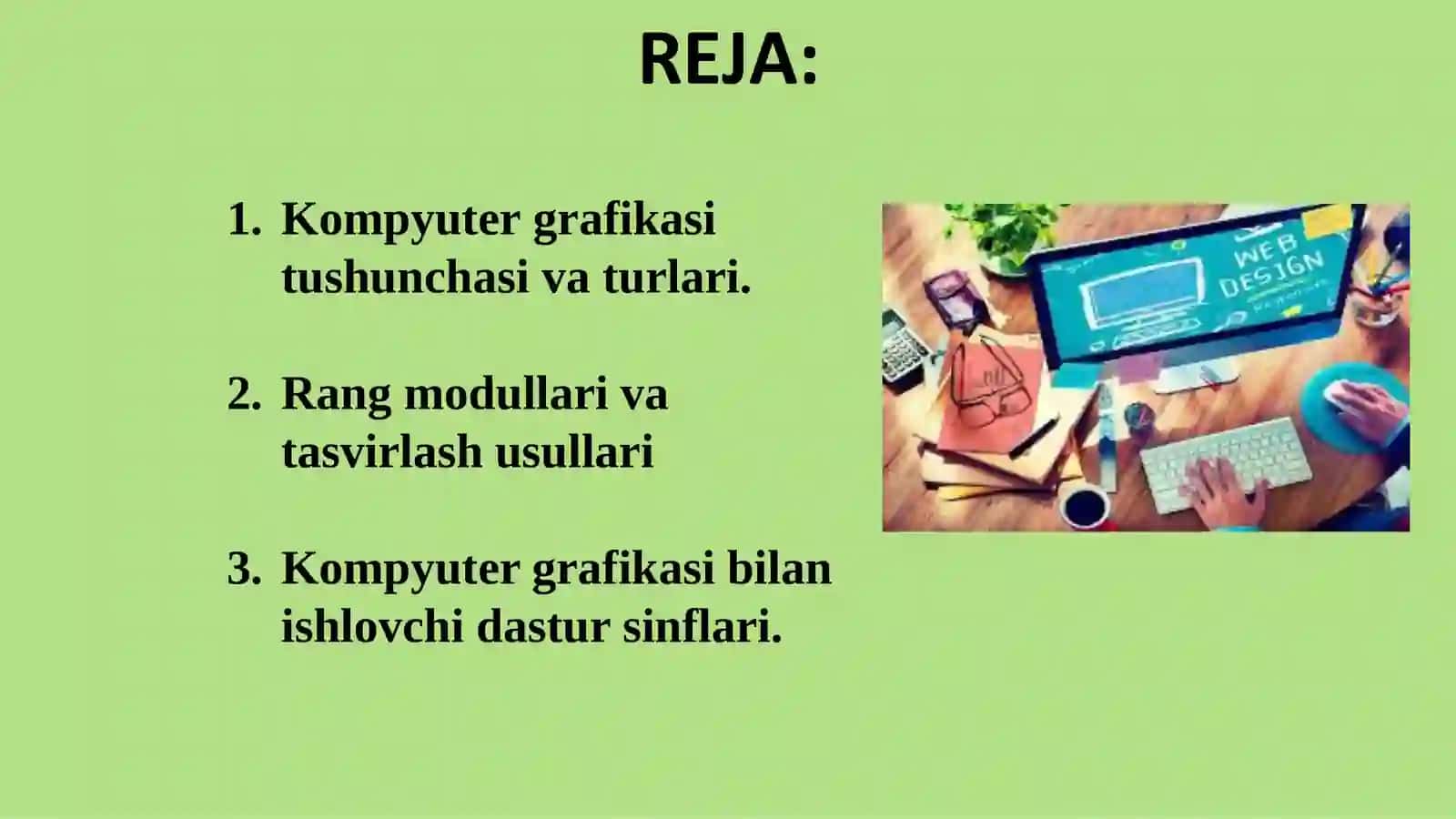 REJA:

1. Kompyuter grafikasi tushunchasi va turlari.

2. Rang modullari va tasvirlash usullari

3. Kompyuter grafikasi bilan ishlovchi dastur sinflari.

WEB DESIGN